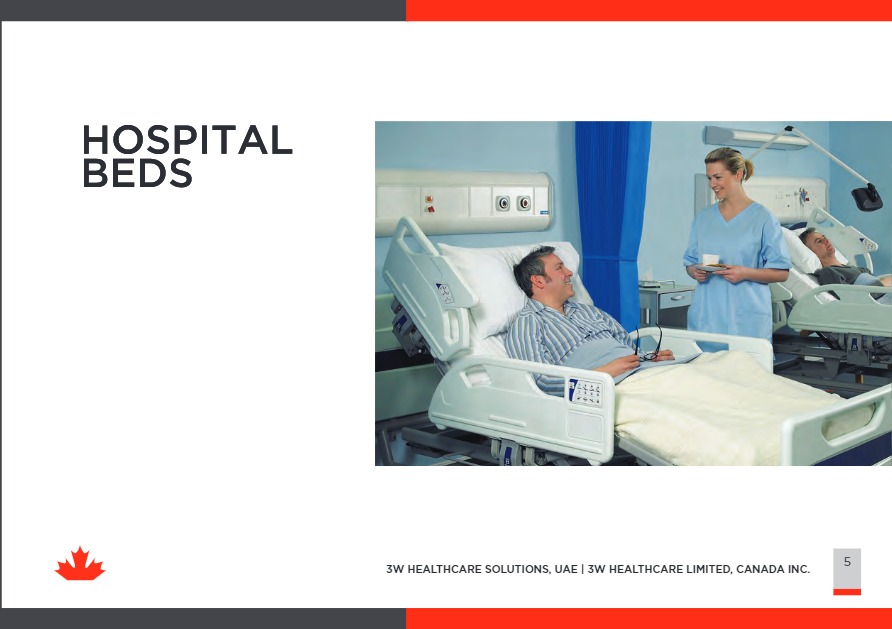 HOSPITAL BEDS

3W HEALTHCARE SOLUTIONS, UAE | 3W HEALTHCARE LIMITED, CANADA INC.

5